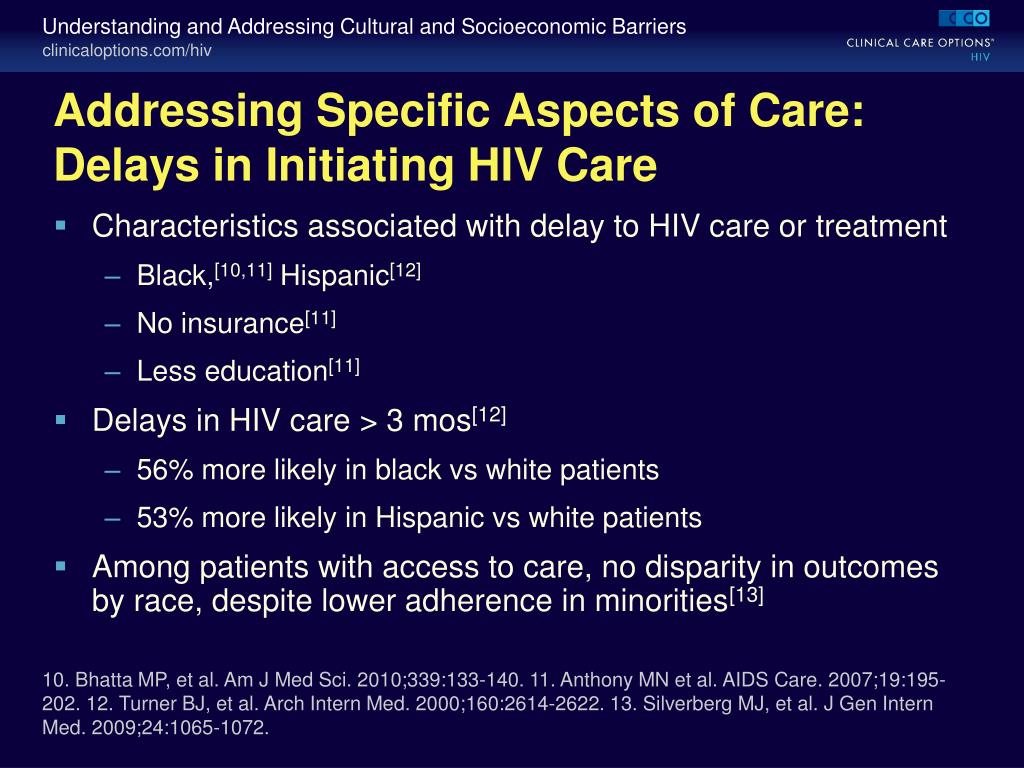 Understanding and Addressing Cultural and Socioeconomic Barriers
clinicaloptions.com/hiv

CCO
CLINICAL CARE OPTIONS®
HIV

Addressing Specific Aspects of Care: Delays in Initiating HIV Care

▪ Characteristics associated with delay to HIV care or treatment
– Black,$^{[10,11]}$ Hispanic$^{[12]}$
– No insurance$^{[11]}$
– Less education$^{[11]}$

▪ Delays in HIV care > 3 mos$^{[12]}$
– 56% more likely in black vs white patients
– 53% more likely in Hispanic vs white patients

▪ Among patients with access to care, no disparity in outcomes by race, despite lower adherence in minorities$^{[13]}$

10. Bhatta MP, et al. Am J Med Sci. 2010;339:133-140. 11. Anthony MN et al. AIDS Care. 2007;19:195-202. 12. Turner BJ, et al. Arch Intern Med. 2000;160:2614-2622. 13. Silverberg MJ, et al. J Gen Intern Med. 2009;24:1065-1072.